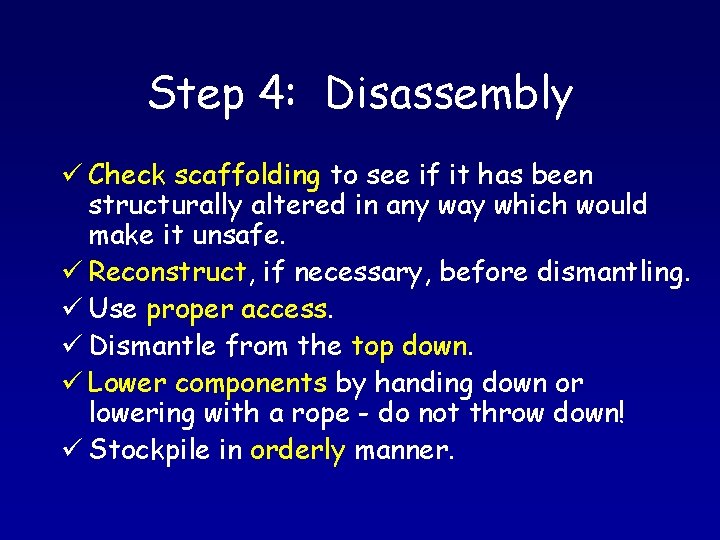 Step 4: Disassembly

✓ Check scaffolding to see if it has been structurally altered in any way which would make it unsafe.

✓ Reconstruct, if necessary, before dismantling.

✓ Use proper access.

✓ Dismantle from the top down.

✓ Lower components by handing down or lowering with a rope - do not throw down!

✓ Stockpile in orderly manner.